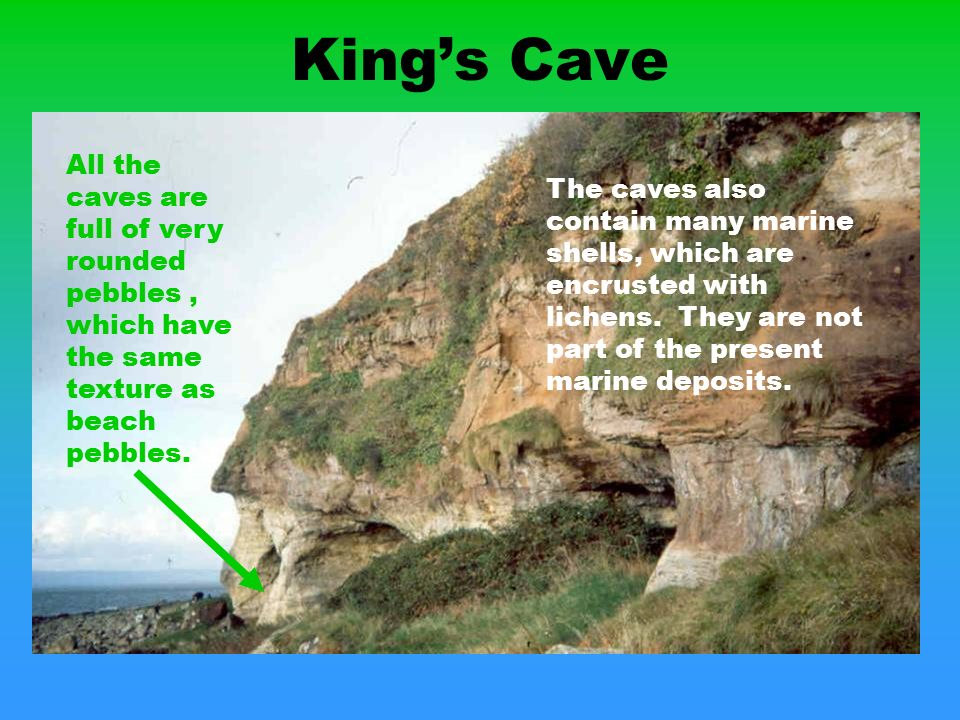 King's Cave

All the caves are full of very rounded pebbles , which have the same texture as beach pebbles.

The caves also contain many marine shells, which are encrusted with lichens. They are not part of the present marine deposits.